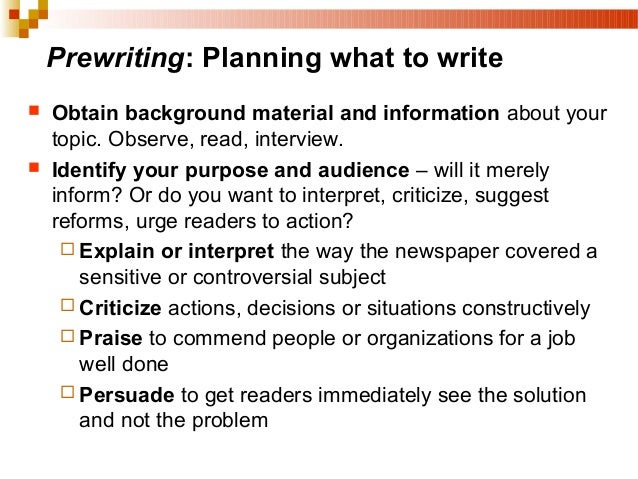 Prewriting: Planning what to write

- Obtain background material and information about your topic. Observe, read, interview.
- Identify your purpose and audience – will it merely inform? Or do you want to interpret, criticize, suggest reforms, urge readers to action?
  - Explain or interpret the way the newspaper covered a sensitive or controversial subject
  - Criticize actions, decisions or situations constructively
  - Praise to commend people or organizations for a job well done
  - Persuade to get readers immediately see the solution and not the problem